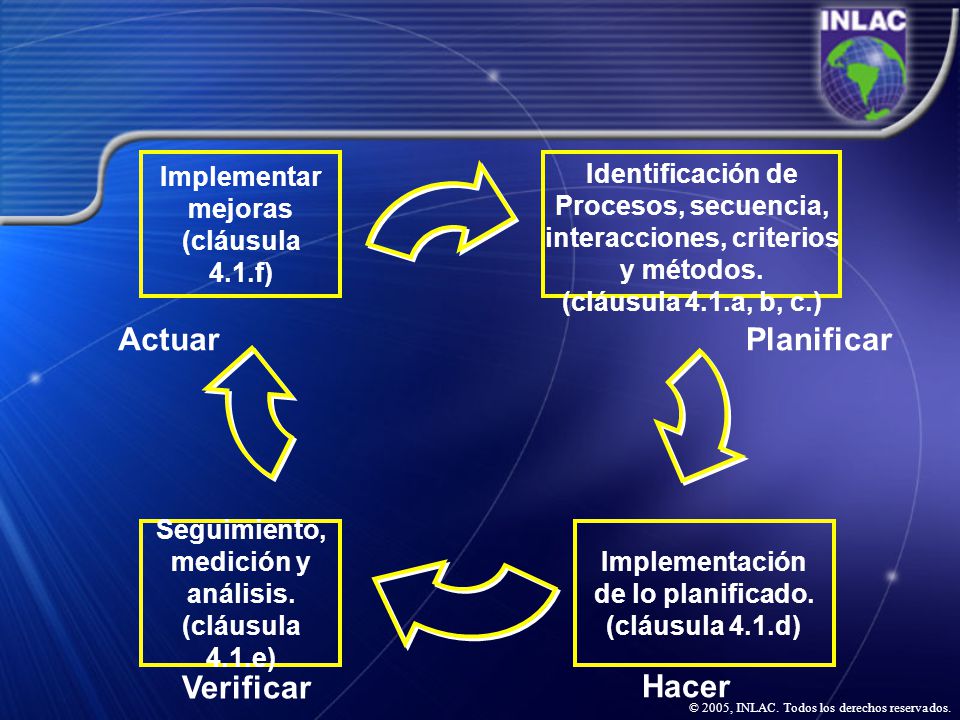 INLAC

Implementar mejoras (cláusula 4.1.f)

Identificación de Procesos, secuencia, interacciones, criterios y métodos. (cláusula 4.1.a, b, c.)

Actuar

Planificar

Seguimiento, medición y análisis. (cláusula 4.1.e)

Implementación de lo planificado. (cláusula 4.1.d)

Verificar

Hacer

© 2005, INLAC. Todos los derechos reservados.